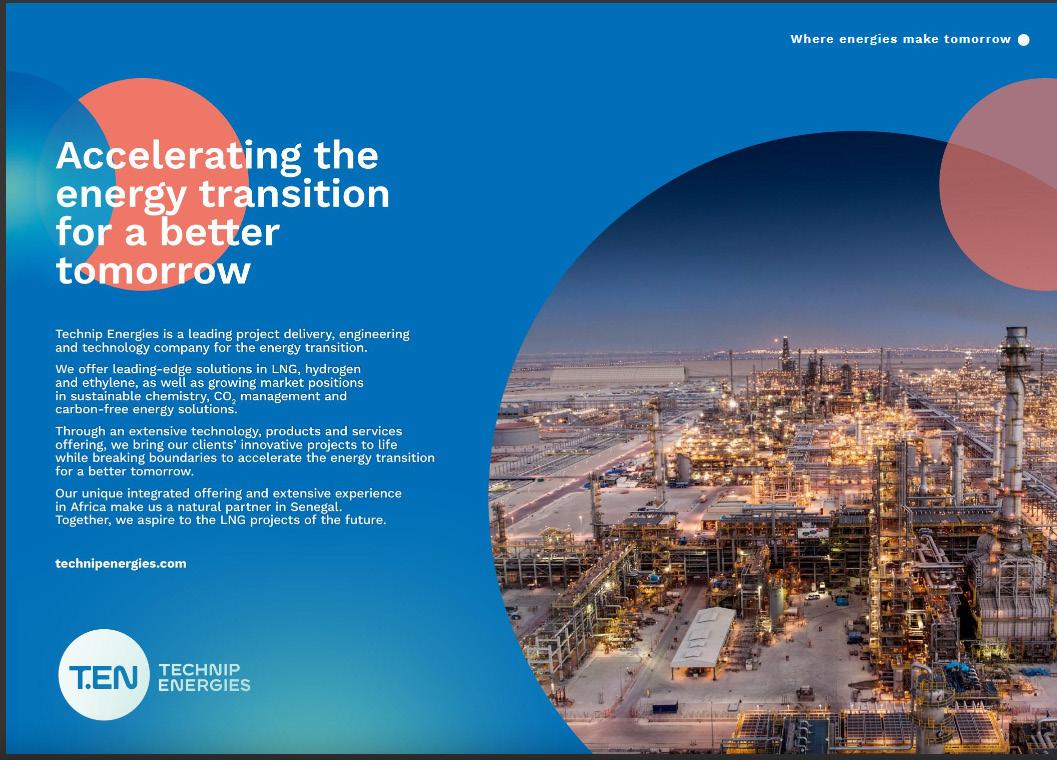 Where energies make tomorrow

Accelerating the energy transition for a better tomorrow

Technip Energies is a leading project delivery, engineering and technology company for the energy transition.

We offer leading-edge solutions in LNG, hydrogen and ethylene, as well as growing market positions in sustainable chemistry, $CO_2$ management and carbon-free energy solutions.

Through an extensive technology, products and services offering, we bring our clients' innovative projects to life while breaking boundaries to accelerate the energy transition for a better tomorrow.

Our unique integrated offering and extensive experience in Africa make us a natural partner in Senegal. Together, we aspire to the LNG projects of the future.

technipenergies.com

T.EN TECHNIP ENERGIES